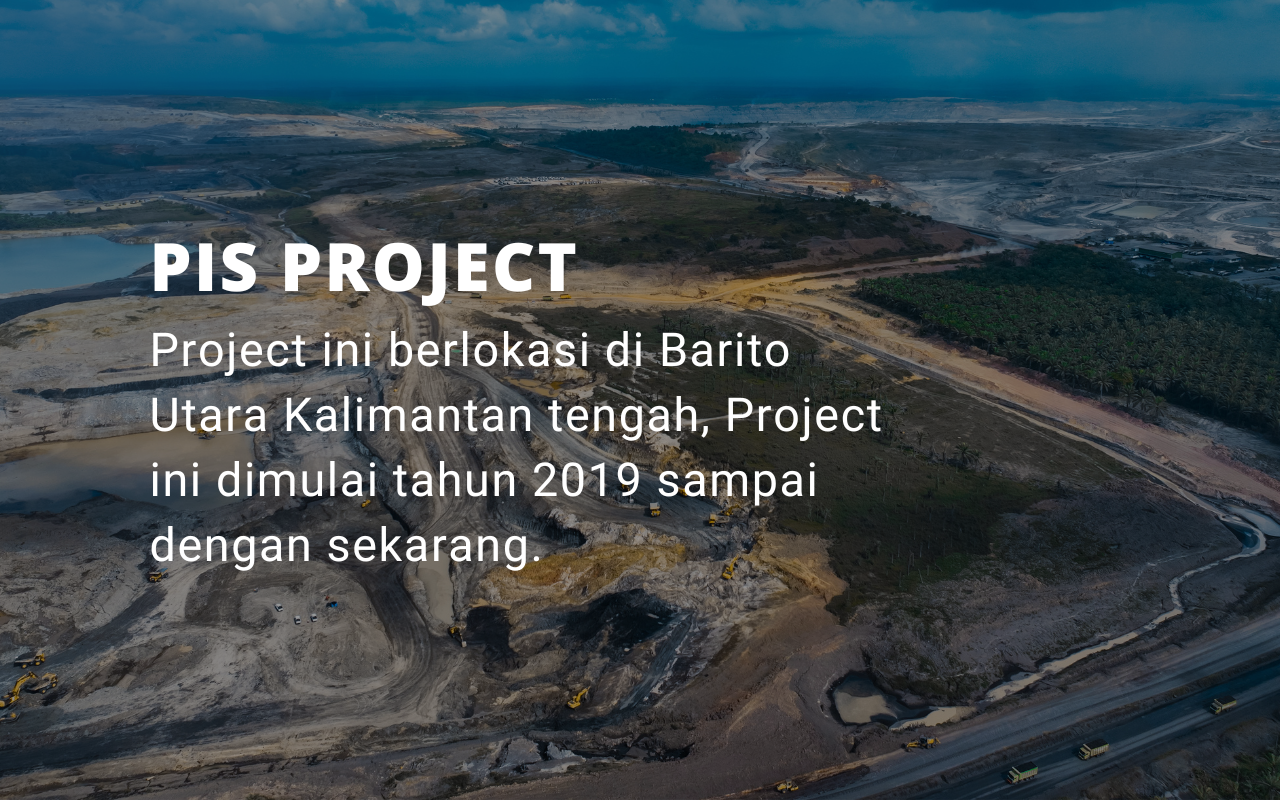 PIS PROJECT

Project ini berlokasi di Barito Utara Kalimantan tengah, Project ini dimulai tahun 2019 sampai dengan sekarang.